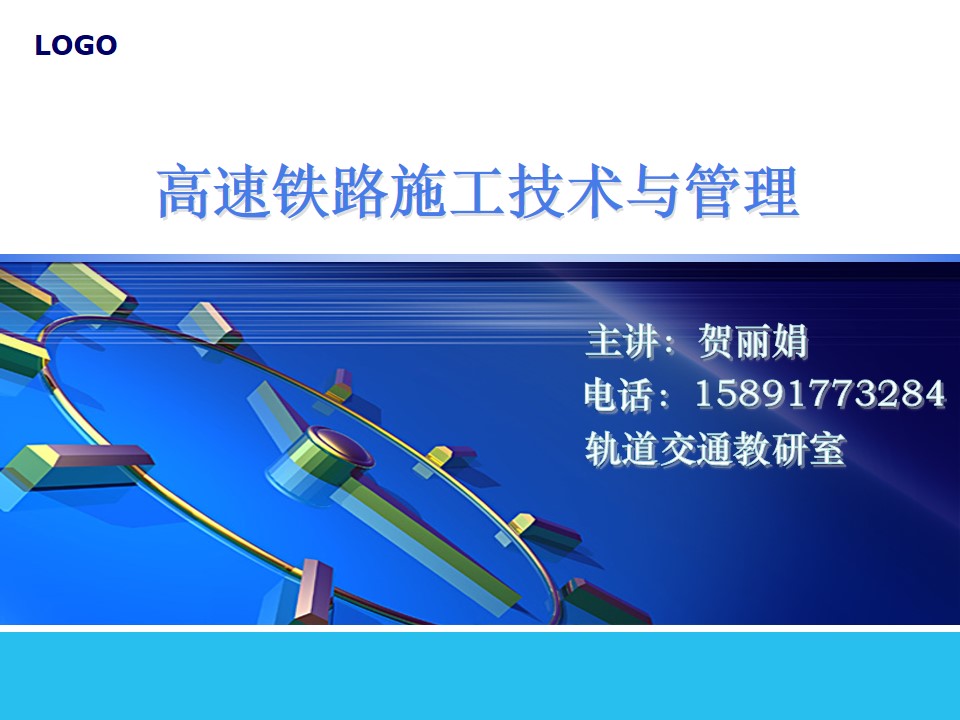 LOGO

高速铁路施工技术与管理

主讲：贺丽娟
电话：15891773284
轨道交通教研室